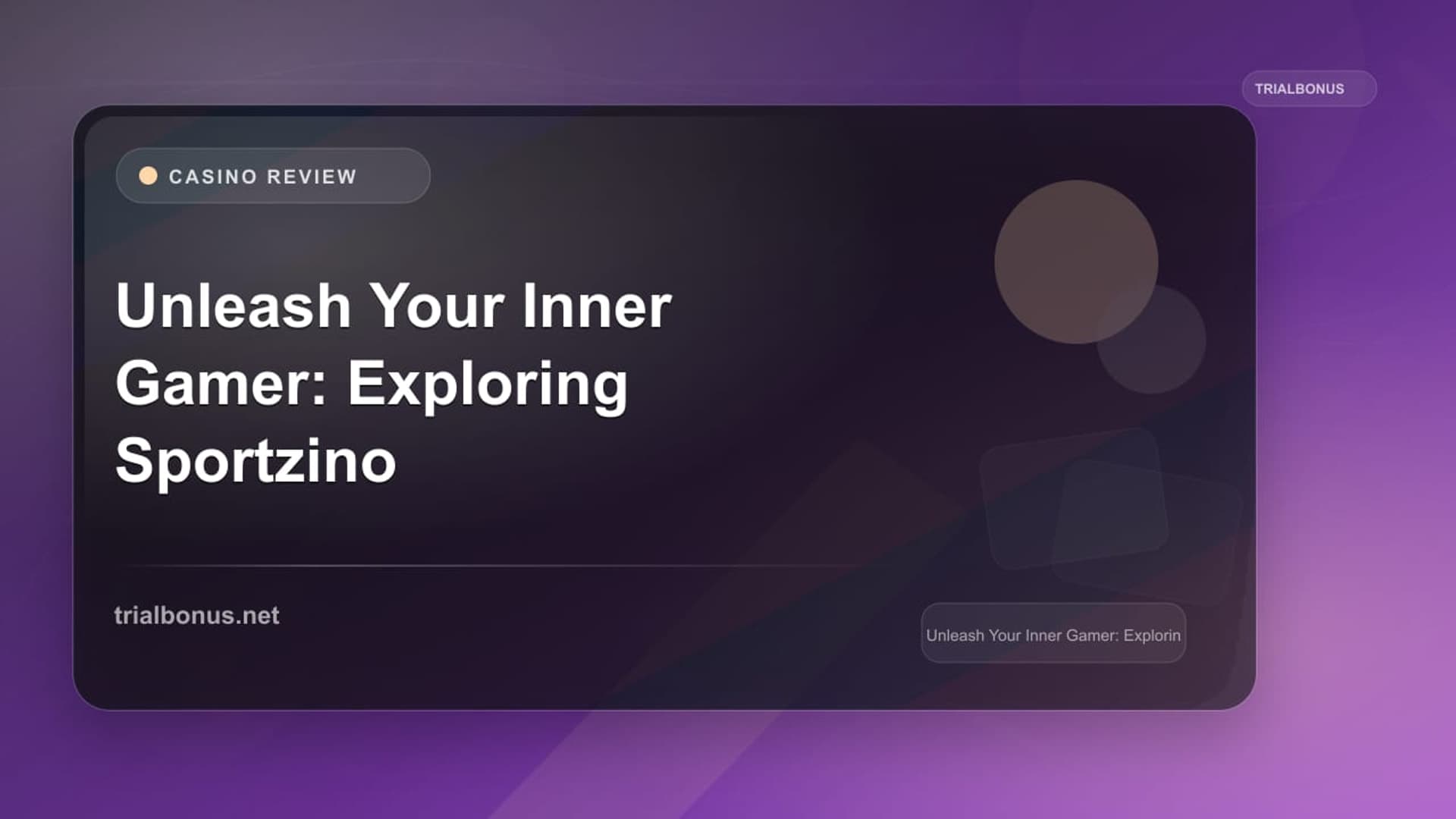 TRIALBONUS

CASINO REVIEW

Unleash Your Inner Gamer: Exploring Sportzino

trialbonus.net

Unleash Your Inner Gamer: Explorin